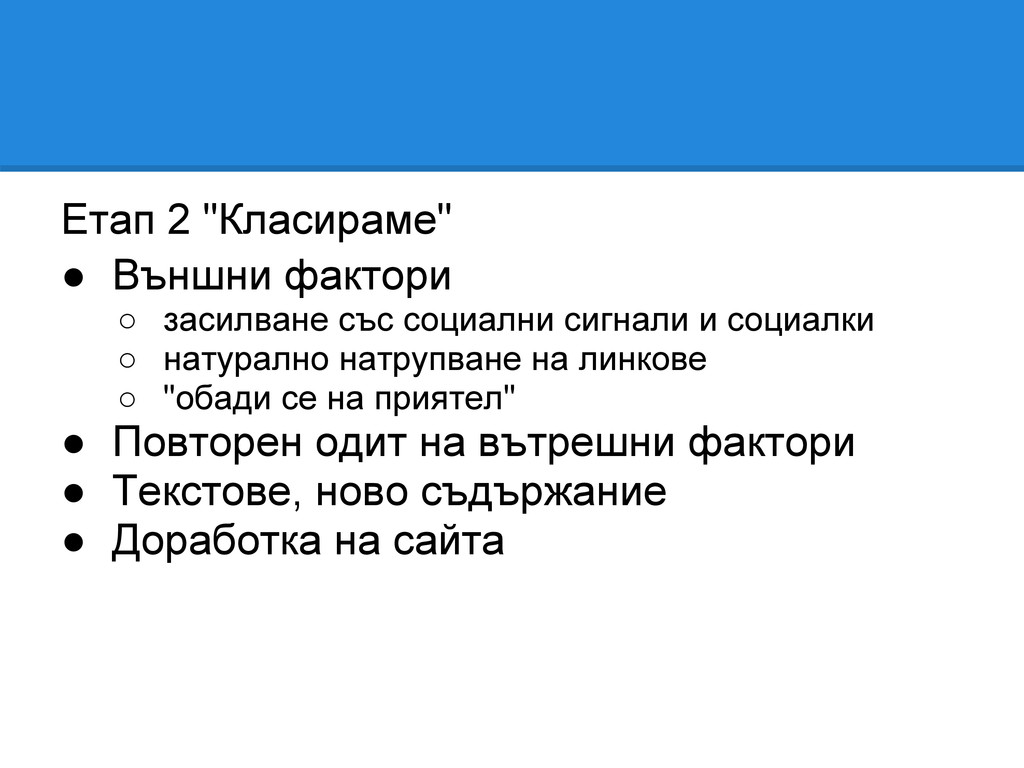 Етап 2 "Класираме"

● Външни фактори
  ○ засилване със социални сигнали и социалки
  ○ натурално натрупване на линкове
  ○ "обади се на приятел"
● Повторен одит на вътрешни фактори
● Текстове, ново съдържание
● Доработка на сайта